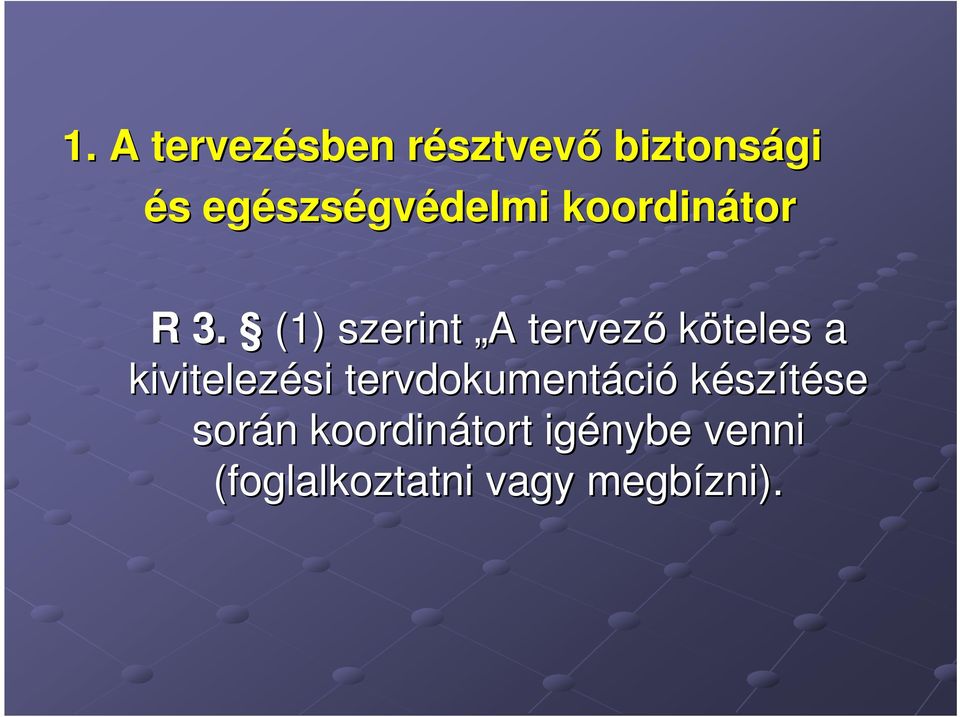 1. A tervezésben résztvevő biztonsági és egészségvédelmi koordinátor

R 3. § (1) szerint „A tervező köteles a kivitelezési tervdokumentáció készítése során koordinátort igénybe venni (foglalkoztatni vagy megbízni).